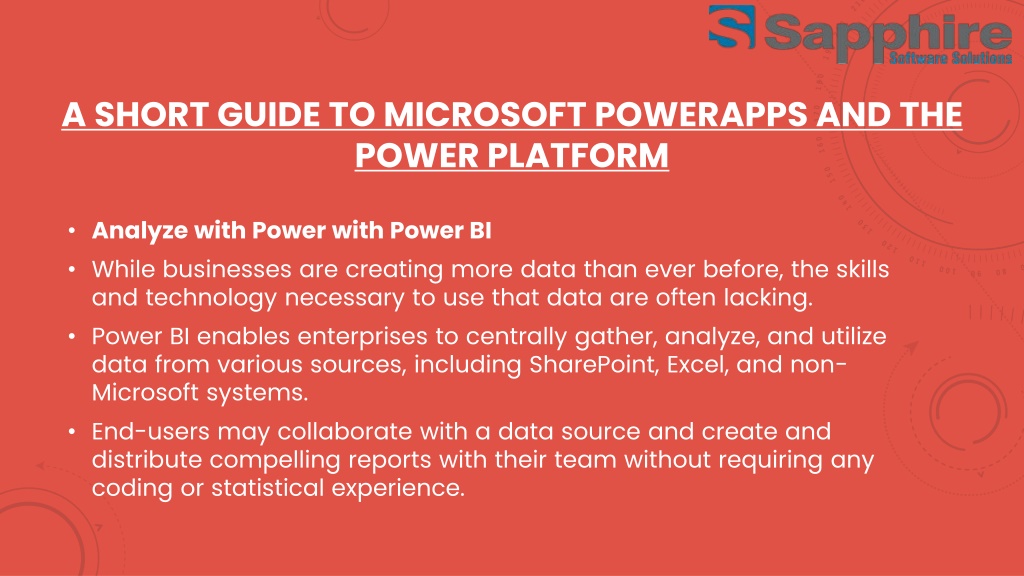 Sapphire
Software Solutions

A SHORT GUIDE TO MICROSOFT POWERAPPS AND THE POWER PLATFORM

• Analyze with Power with Power BI
• While businesses are creating more data than ever before, the skills and technology necessary to use that data are often lacking.
• Power BI enables enterprises to centrally gather, analyze, and utilize data from various sources, including SharePoint, Excel, and non-Microsoft systems.
• End-users may collaborate with a data source and create and distribute compelling reports with their team without requiring any coding or statistical experience.